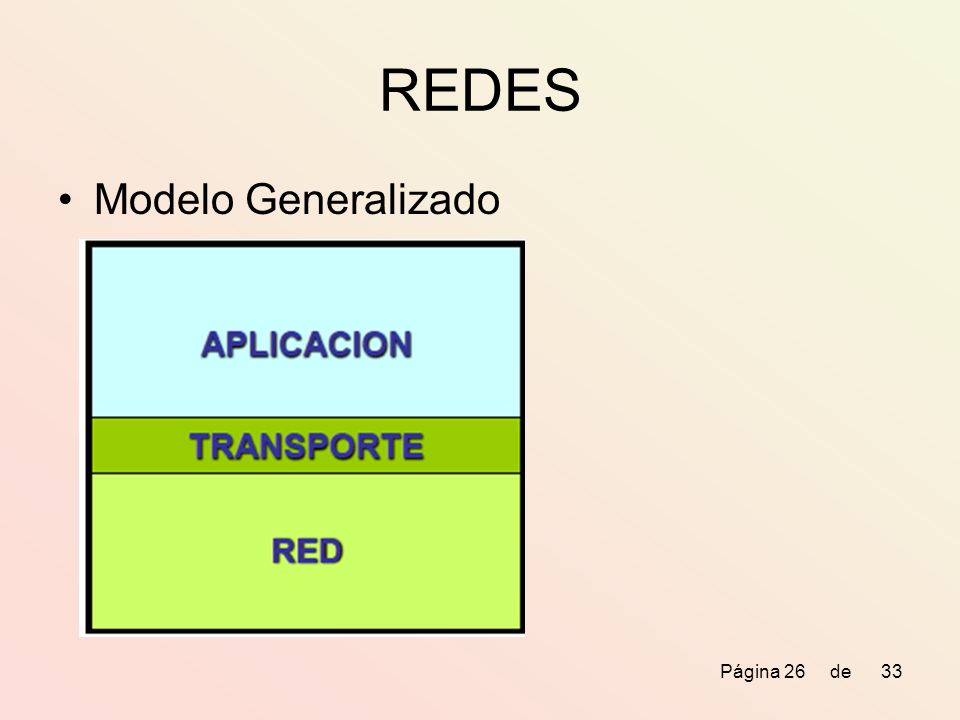 REDES

• Modelo Generalizado

APLICACION
TRANSPORTE
RED

Página 26 de 33